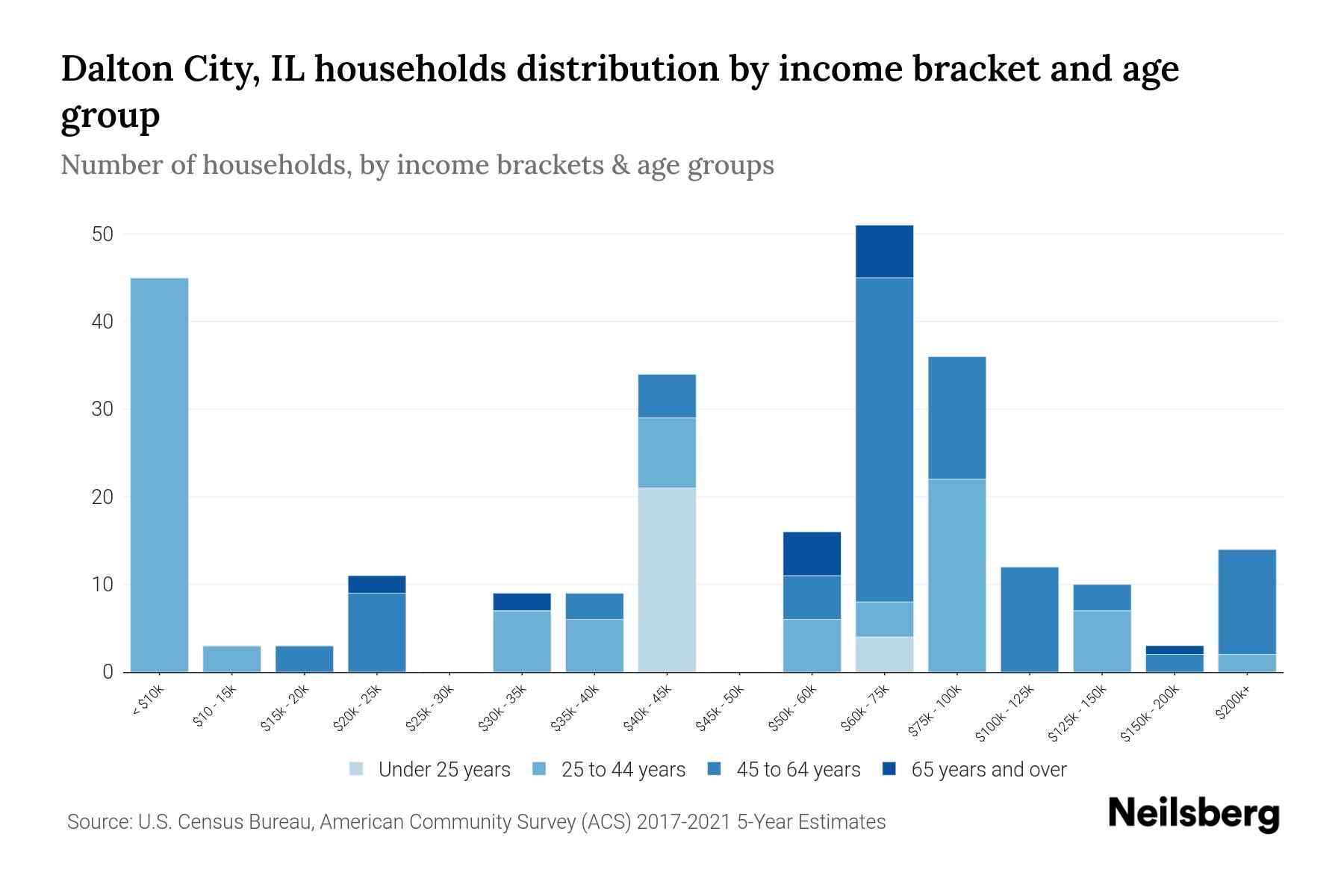 Dalton City, IL households distribution by income bracket and age group

Number of households, by income brackets & age groups

50
40
30
20
10
0

< $10k
$10 - 15k
$15k - 20k
$20k - 25k
$25k - 30k
$30k - 35k
$35k - 40k
$40k - 45k
$45k - 50k
$50k - 60k
$60k - 75k
$75k - 100k
$100k - 125k
$125k - 150k
$150k - 200k
$200k+

Under 25 years
25 to 44 years
45 to 64 years
65 years and over

Source: U.S. Census Bureau, American Community Survey (ACS) 2017-2021 5-Year Estimates

Neilsberg